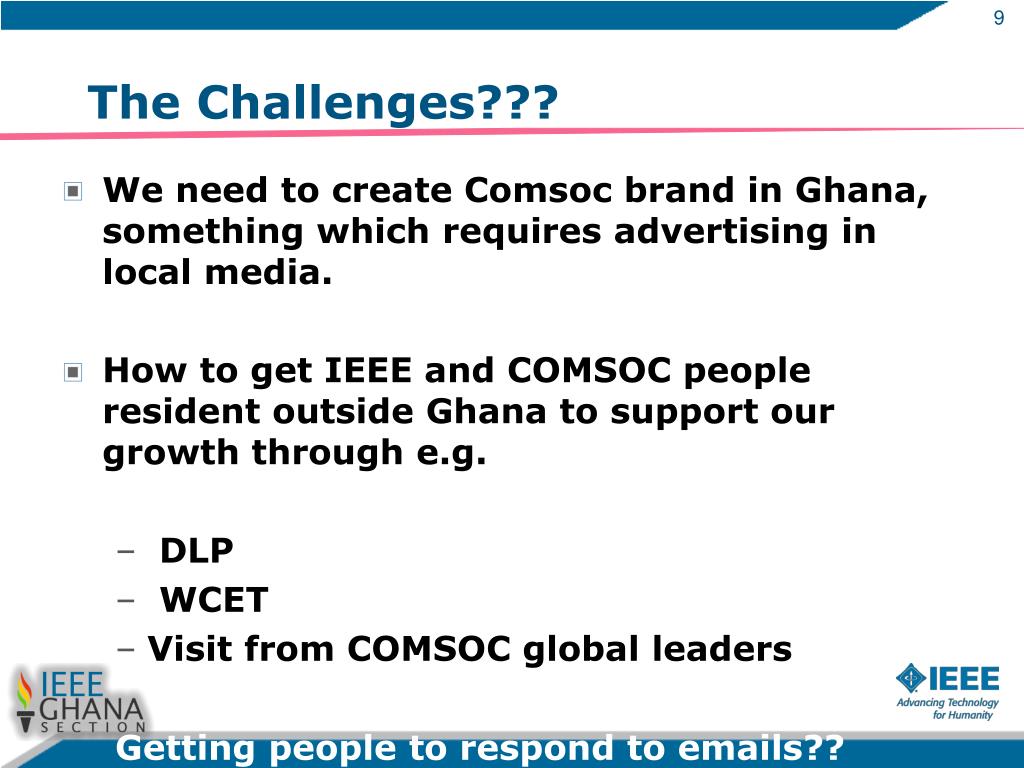 9

The Challenges???

We need to create Comsoc brand in Ghana, something which requires advertising in local media.

How to get IEEE and COMSOC people resident outside Ghana to support our growth through e.g.

– DLP
– WCET
– Visit from COMSOC global leaders

IEEE GHANA SECTION

IEEE Advancing Technology for Humanity

Getting people to respond to emails??